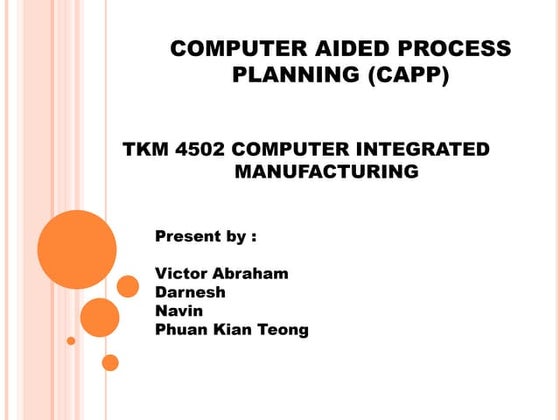 COMPUTER AIDED PROCESS PLANNING (CAPP)

TKM 4502 COMPUTER INTEGRATED MANUFACTURING

Present by :

Victor Abraham
Darnesh
Navin
Phuan Kian Teong